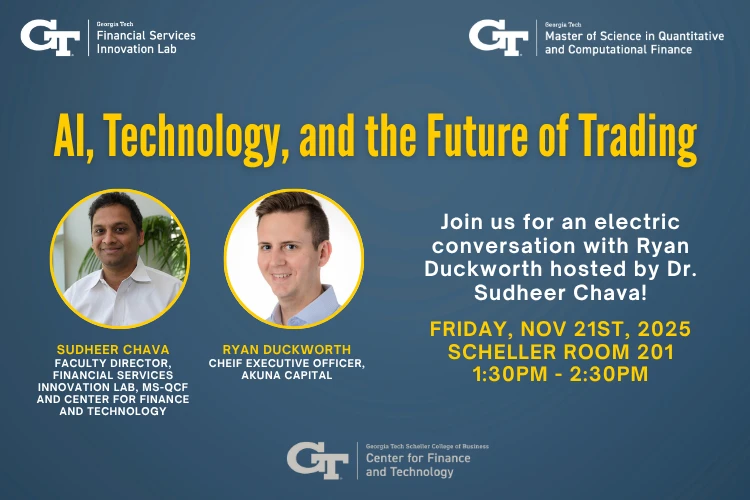 GT Georgia Tech Financial Services Innovation Lab

GT Georgia Tech Master of Science in Quantitative and Computational Finance

AI, Technology, and the Future of Trading

SUDHEER CHAVA
FACULTY DIRECTOR, FINANCIAL SERVICES INNOVATION LAB, MS-QCF AND CENTER FOR FINANCE AND TECHNOLOGY

RYAN DUCKWORTH
CHEIF EXECUTIVE OFFICER, AKUNA CAPITAL

Join us for an electric conversation with Ryan Duckworth hosted by Dr. Sudheer Chava!

FRIDAY, NOV 21ST, 2025
SCHELLER ROOM 201
1:30PM - 2:30PM

GT Georgia Tech Scheller College of Business Center for Finance and Technology